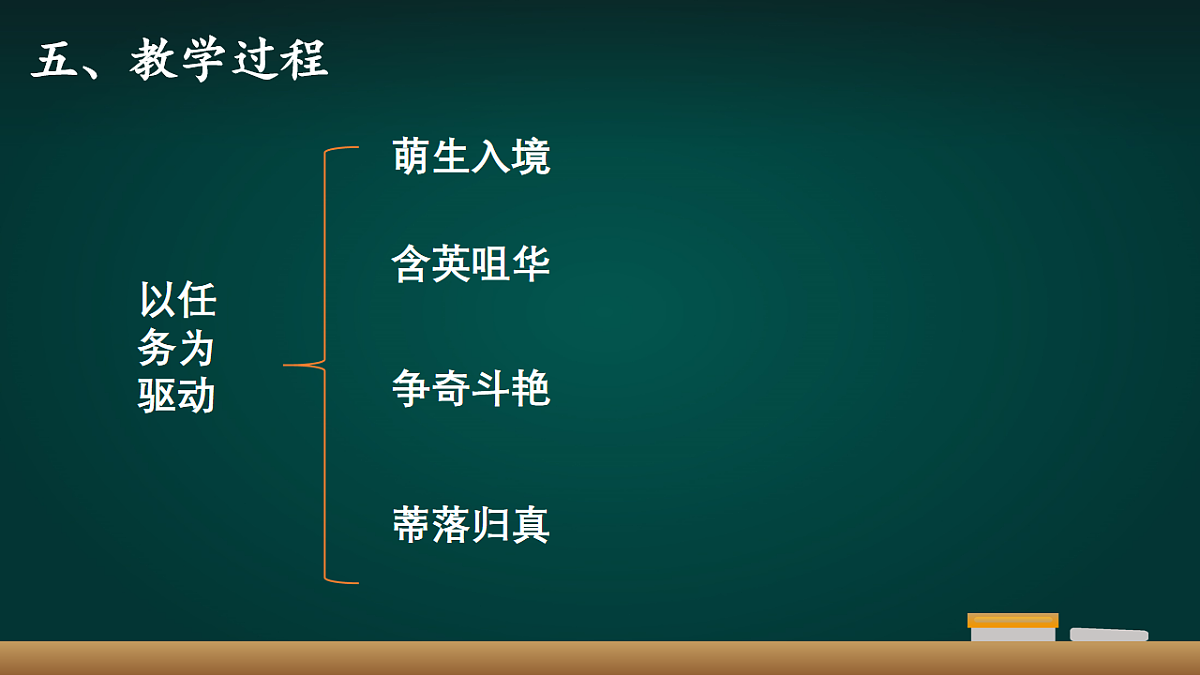 五、教学过程

以任务为驱动

萌生入境

含英咀华

争奇斗艳

蒂落归真